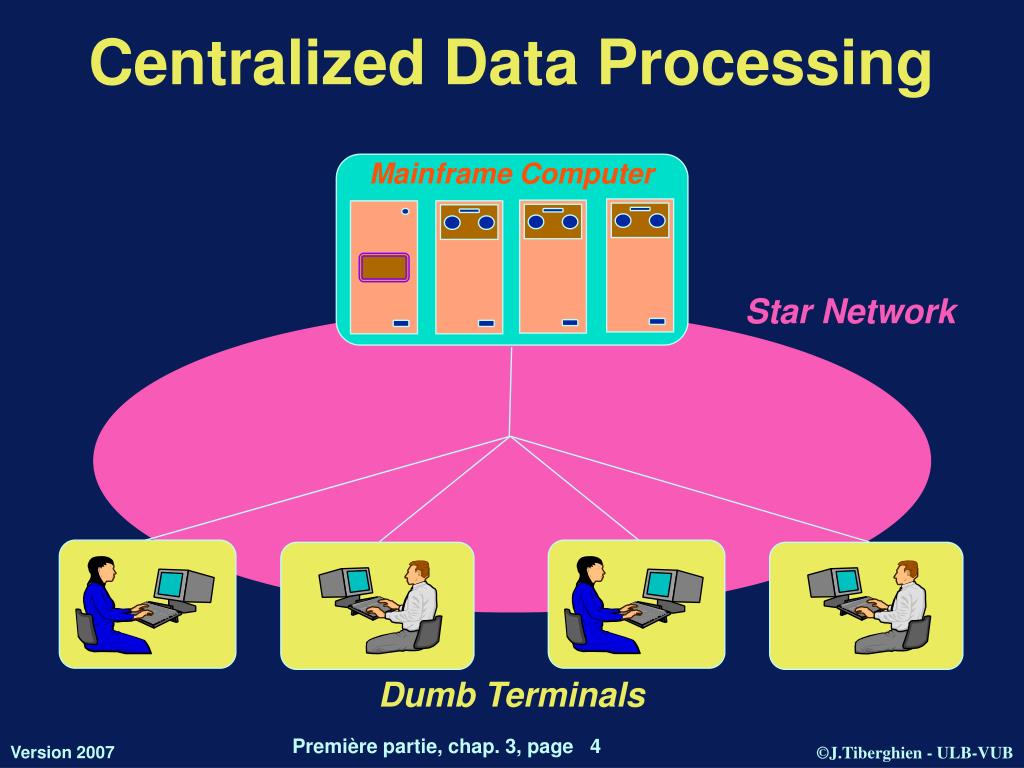 Centralized Data Processing

Mainframe Computer

Star Network

Dumb Terminals

Version 2007

Première partie, chap. 3, page 4

©J.Tiberghien - ULB-VUB